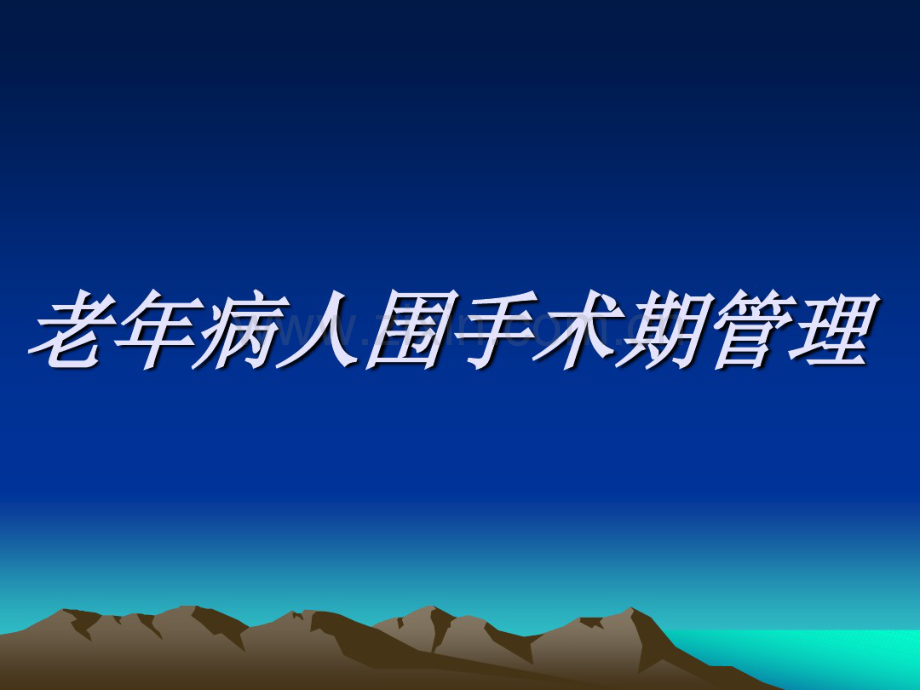 老年病人围手术期管理